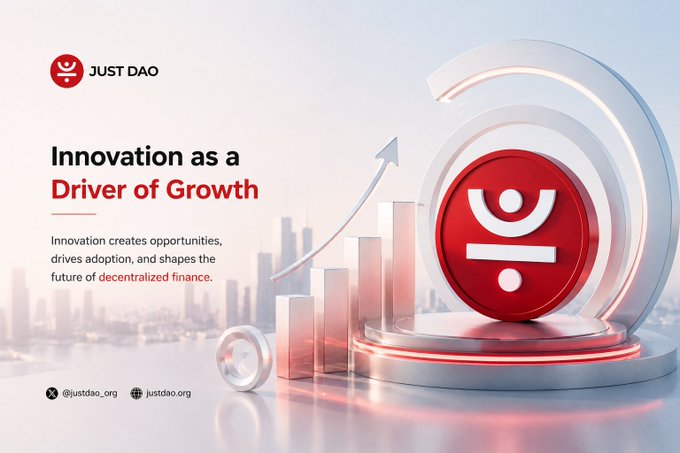 JUST DAO

Innovation as a Driver of Growth

Innovation creates opportunities, drives adoption, and shapes the future of decentralized finance.

@justdao_org justdao.org